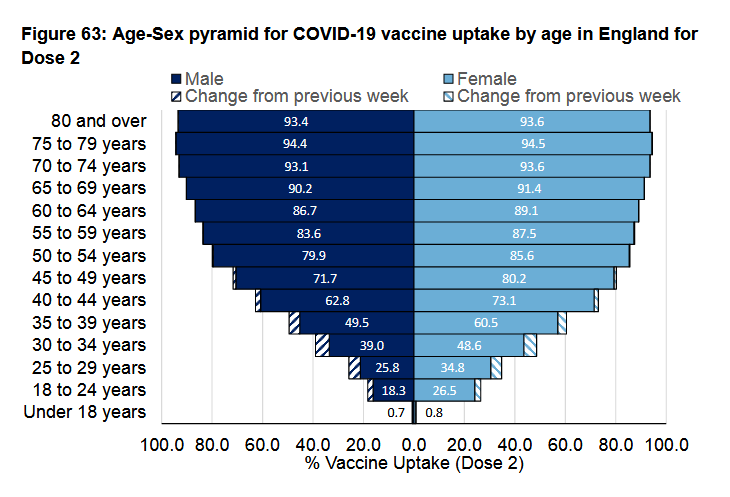 Figure 63: Age-Sex pyramid for COVID-19 vaccine uptake by age in England for Dose 2

Male
Change from previous week
Female
Change from previous week

80 and over
75 to 79 years
70 to 74 years
65 to 69 years
60 to 64 years
55 to 59 years
50 to 54 years
45 to 49 years
40 to 44 years
35 to 39 years
30 to 34 years
25 to 29 years
18 to 24 years
Under 18 years

93.4
94.4
93.1
90.2
86.7
83.6
79.9
71.7
62.8
49.5
39.0
25.8
18.3
0.7

93.6
94.5
93.6
91.4
89.1
87.5
85.6
80.2
73.1
60.5
48.6
34.8
26.5
0.8

100.0 80.0 60.0 40.0 20.0 0.0 20.0 40.0 60.0 80.0 100.0
% Vaccine Uptake (Dose 2)